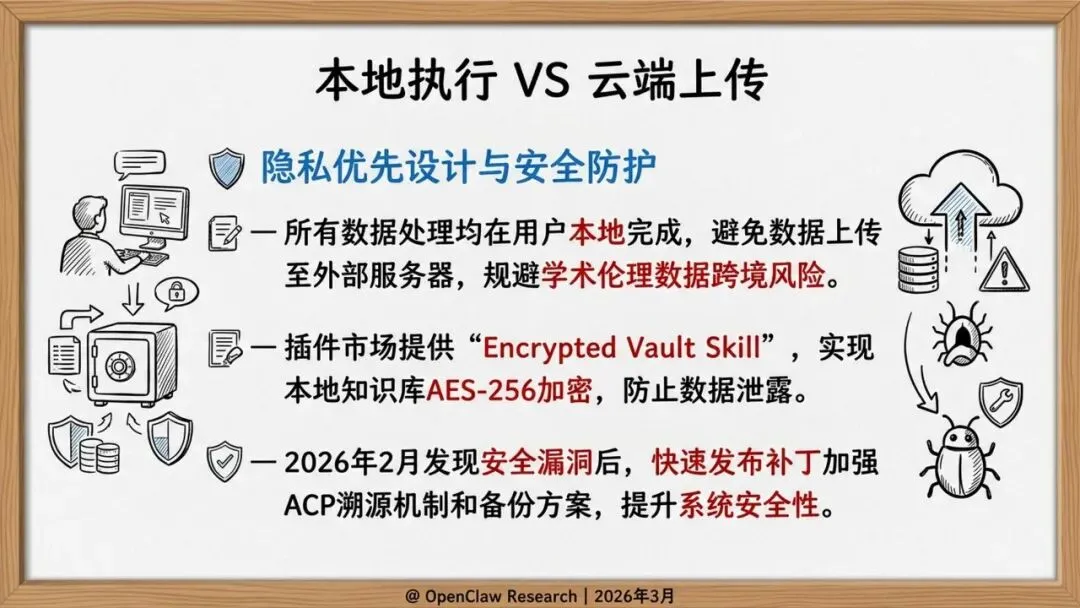 本地执行 VS 云端上传

隐私优先设计与安全防护

— 所有数据处理均在用户本地完成，避免数据上传至外部服务器，规避学术伦理数据跨境风险。

— 插件市场提供“Encrypted Vault Skill”，实现本地知识库AES-256加密，防止数据泄露。

— 2026年2月发现安全漏洞后，快速发布补丁加强ACP溯源机制和备份方案，提升系统安全性。

@ OpenClaw Research | 2026年3月